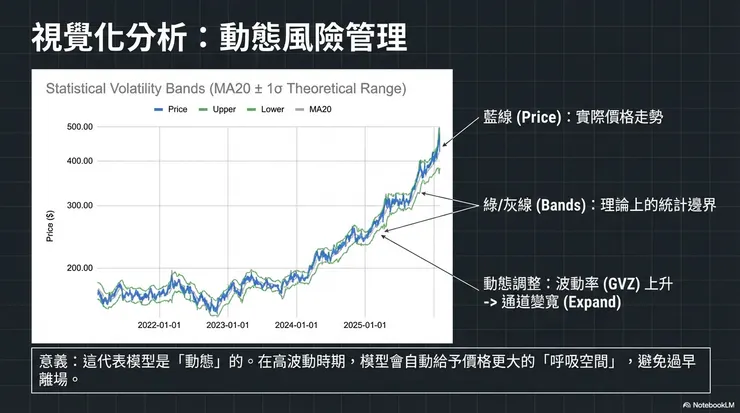 視覺化分析：動態風險管理

Statistical Volatility Bands (MA20 ± 1σ Theoretical Range)

Price Upper Lower MA20

500.00
400.00
300.00
200.00

Price ($)

2022-01-01 2023-01-01 2024-01-01 2025-01-01

藍線 (Price)：實際價格走勢

綠/灰線 (Bands)：理論上的統計邊界

動態調整：波動率 (GVZ) 上升
-> 通道變寬 (Expand)

意義：這代表模型是「動態」的。在高波動時期，模型會自動給予價格更大的「呼吸空間」，避免過早離場。

NotebookLM